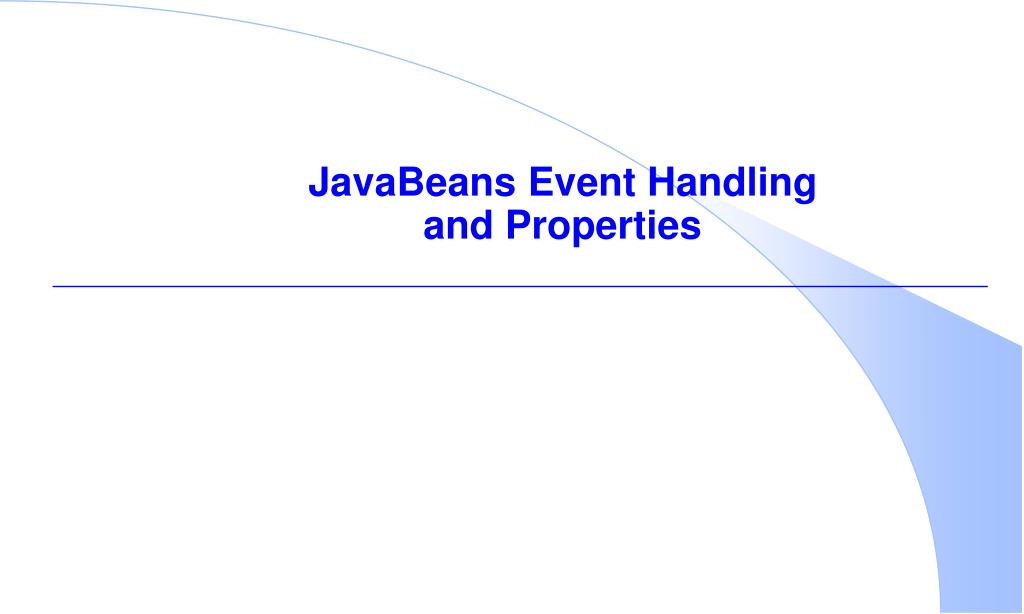 JavaBeans Event Handling and Properties